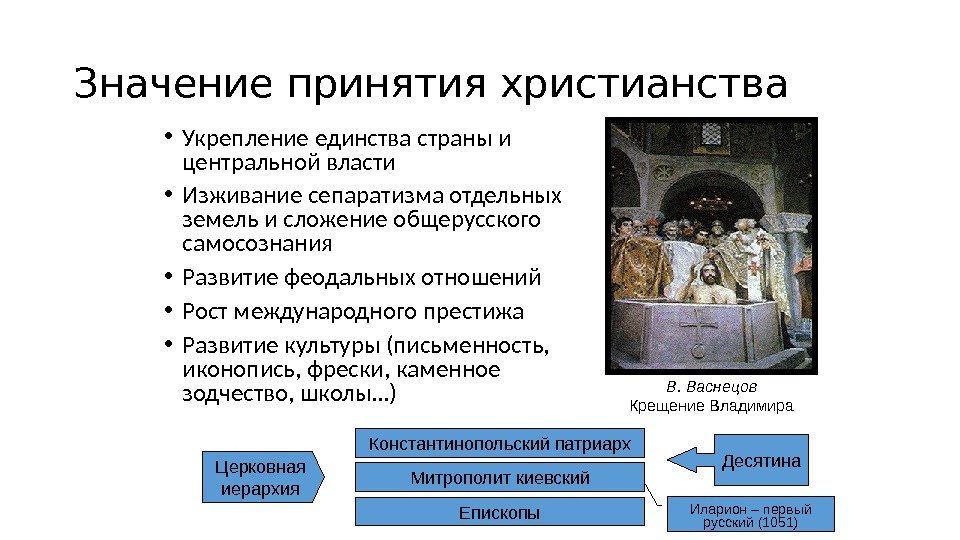 Значение принятия христианства

• Укрепление единства страны и центральной власти
• Изживание сепаратизма отдельных земель и сложение общерусского самосознания
• Развитие феодальных отношений
• Рост международного престижа
• Развитие культуры (письменность, иконопись, фрески, каменное зодчество, школы…)

В. Васнецов
Крещение Владимира

Церковная иерархия

Константинопольский патриарх
Митрополит киевский
Епископы

Десятина

Иларион – первый русский (1051)